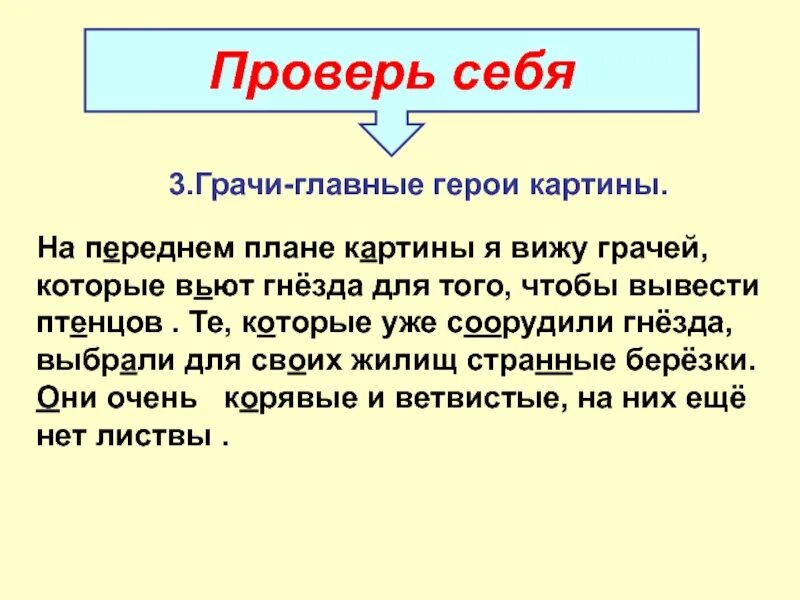 Проверь себя

3.Грачи-главные герои картины.

На переднем плане картины я вижу грачей, которые вьют гнёзда для того, чтобы вывести птенцов . Те, которые уже соорудили гнёзда, выбрали для своих жилищ странные берёзки. Они очень корявые и ветвистые, на них ещё нет листвы .